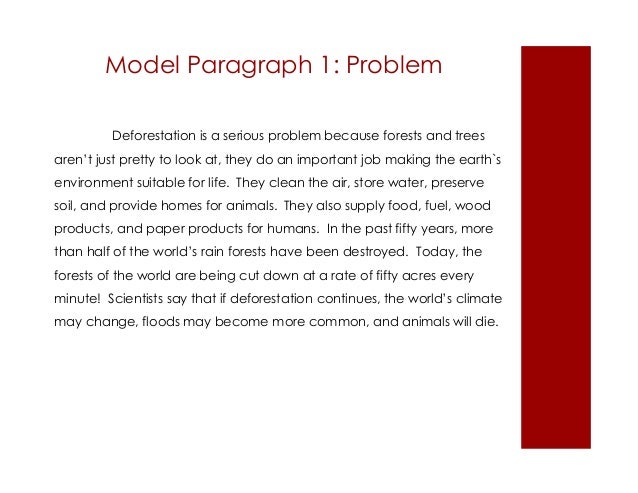 Model Paragraph 1: Problem

Deforestation is a serious problem because forests and trees aren't just pretty to look at, they do an important job making the earth`s environment suitable for life. They clean the air, store water, preserve soil, and provide homes for animals. They also supply food, fuel, wood products, and paper products for humans. In the past fifty years, more than half of the world's rain forests have been destroyed. Today, the forests of the world are being cut down at a rate of fifty acres every minute! Scientists say that if deforestation continues, the world's climate may change, floods may become more common, and animals will die.